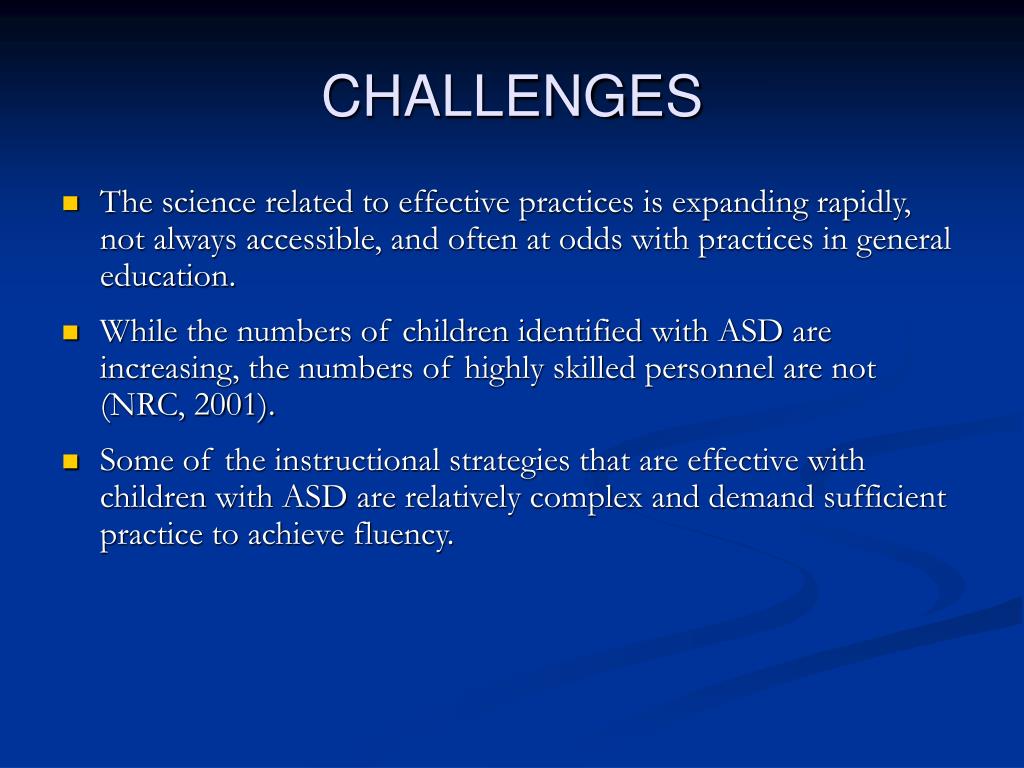 CHALLENGES

The science related to effective practices is expanding rapidly, not always accessible, and often at odds with practices in general education.

While the numbers of children identified with ASD are increasing, the numbers of highly skilled personnel are not (NRC, 2001).

Some of the instructional strategies that are effective with children with ASD are relatively complex and demand sufficient practice to achieve fluency.